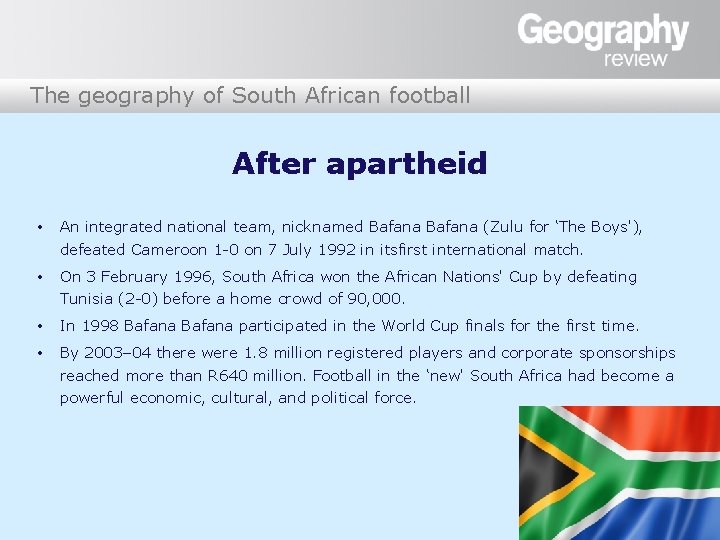 Geography review

The geography of South African football

After apartheid

• An integrated national team, nicknamed Bafana Bafana (Zulu for 'The Boys'), defeated Cameroon 1-0 on 7 July 1992 in itsfirst international match.

• On 3 February 1996, South Africa won the African Nations' Cup by defeating Tunisia (2-0) before a home crowd of 90,000.

• In 1998 Bafana Bafana participated in the World Cup finals for the first time.

• By 2003–04 there were 1.8 million registered players and corporate sponsorships reached more than R640 million. Football in the 'new' South Africa had become a powerful economic, cultural, and political force.